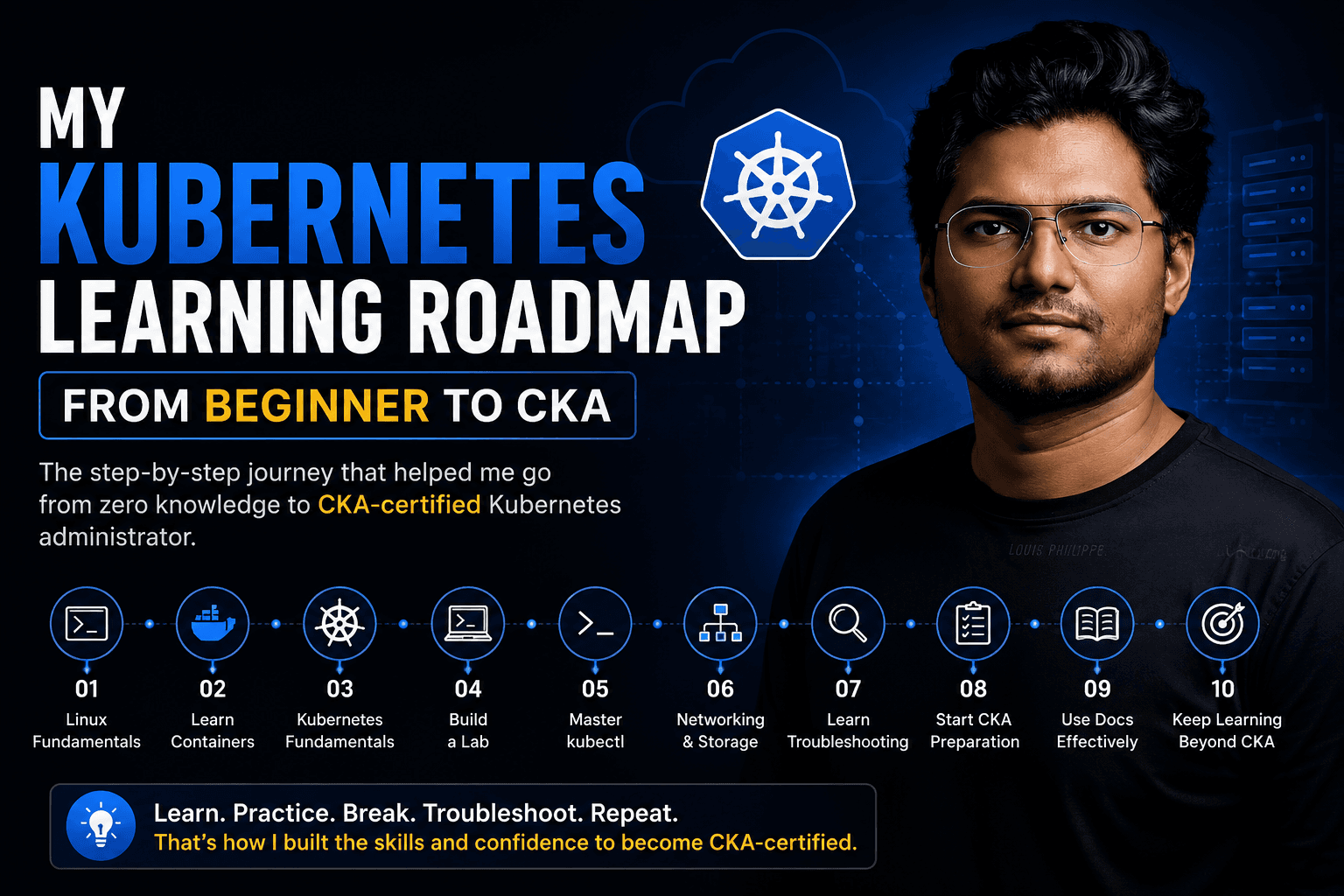 MY
KUBERNETES
LEARNING ROADMAP

FROM BEGINNER TO CKA

The step-by-step journey that helped me go from zero knowledge to CKA-certified Kubernetes administrator.

LOUIS PHILIPPE

01
Linux Fundamentals

02
Learn Containers

03
Kubernetes Fundamentals

04
Build a Lab

05
Master kubectl

06
Networking & Storage

07
Learn Troubleshooting

08
Start CKA Preparation

09
Use Docs Effectively

10
Keep Learning Beyond CKA

Learn. Practice. Break. Troubleshoot. Repeat.
That's how I built the skills and confidence to become CKA-certified.